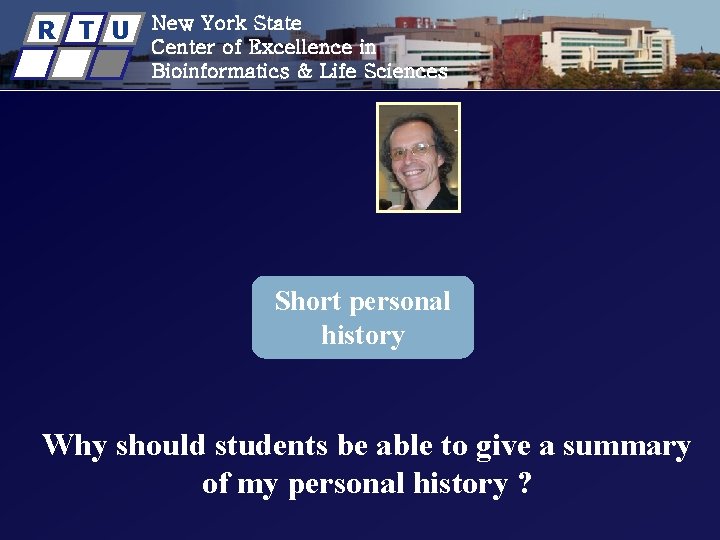 R T U

New York State
Center of Excellence in
Bioinformatics & Life Sciences

Short personal history

Why should students be able to give a summary of my personal history ?